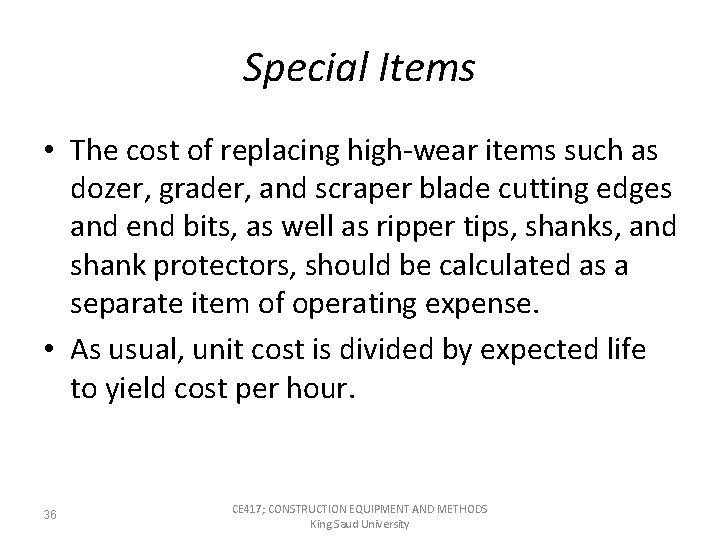 Special Items

• The cost of replacing high-wear items such as dozer, grader, and scraper blade cutting edges and end bits, as well as ripper tips, shanks, and shank protectors, should be calculated as a separate item of operating expense.

• As usual, unit cost is divided by expected life to yield cost per hour.

36

CE417; CONSTRUCTION EQUIPMENT AND METHODS
King Saud University